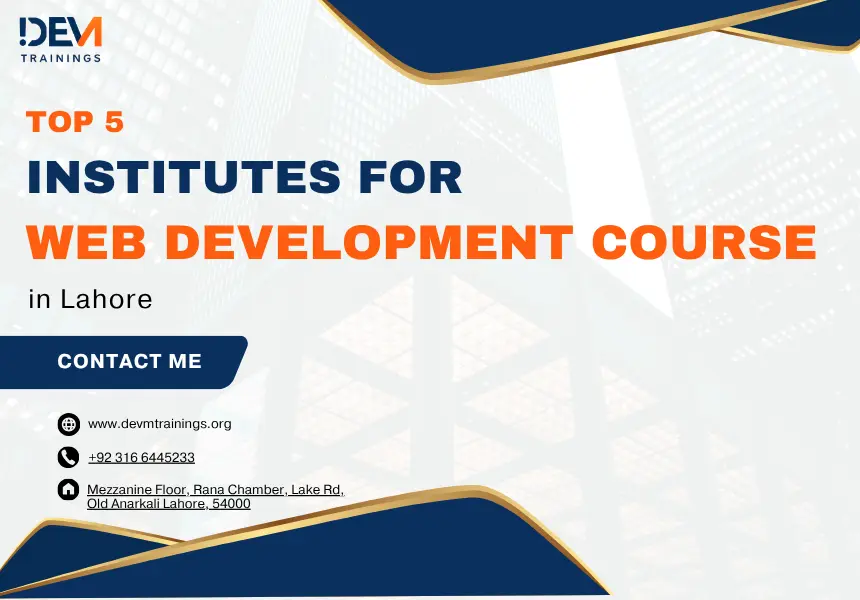 DEVM
TRAININGS

TOP 5
INSTITUTES FOR
WEB DEVELOPMENT COURSE
in Lahore

CONTACT ME

www.devmtrainings.org

+92 316 6445233

Mezzanine Floor, Rana Chamber, Lake Rd, Old Anarkali Lahore, 54000